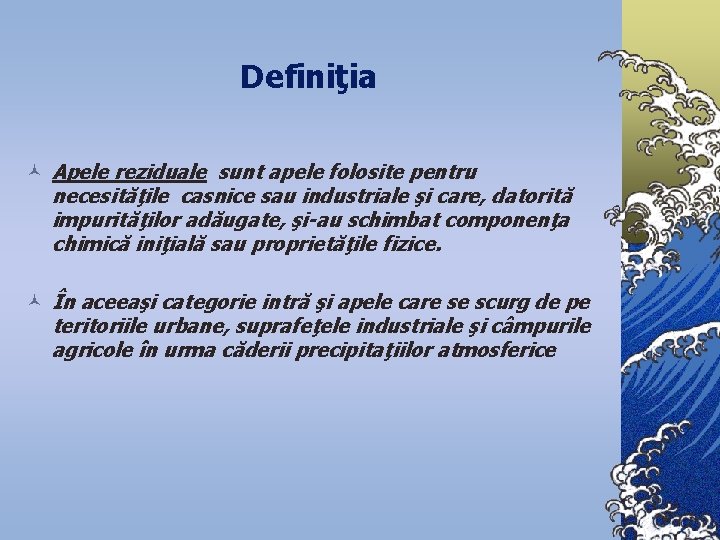 Definiţia

Apele reziduale sunt apele folosite pentru necesităţile casnice sau industriale şi care, datorită impurităţilor adăugate, şi-au schimbat componenţa chimică iniţială sau proprietăţile fizice.

În aceeaşi categorie intră şi apele care se scurg de pe teritoriile urbane, suprafeţele industriale şi câmpurile agricole în urma căderii precipitaţiilor atmosferice